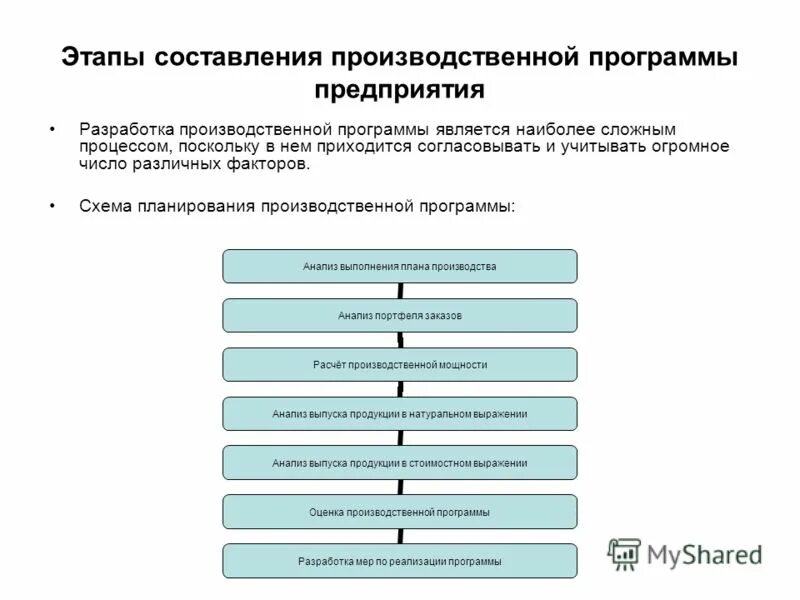 Этапы составления производственной программы предприятия

• Разработка производственной программы является наиболее сложным процессом, поскольку в нем приходится согласовывать и учитывать огромное число различных факторов.

• Схема планирования производственной программы:

Анализ выполнения плана производства

Анализ портфеля заказов

Расчёт производственной мощности

Анализ выпуска продукции в натуральном выражении

Анализ выпуска продукции в стоимостном выражении

Оценка производственной программы

Разработка мер по реализации программы

MyShared